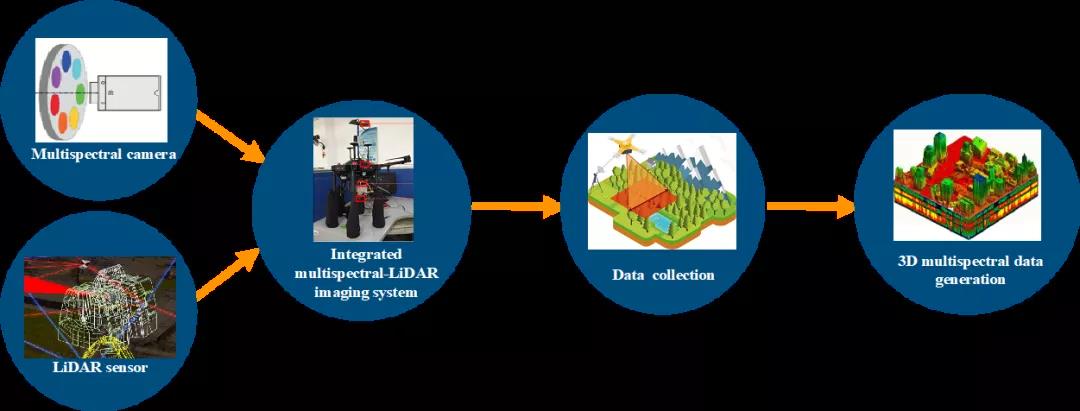 Multispectral camera

LiDAR sensor

Integrated multispectral-LiDAR imaging system

Data collection

3D multispectral data generation